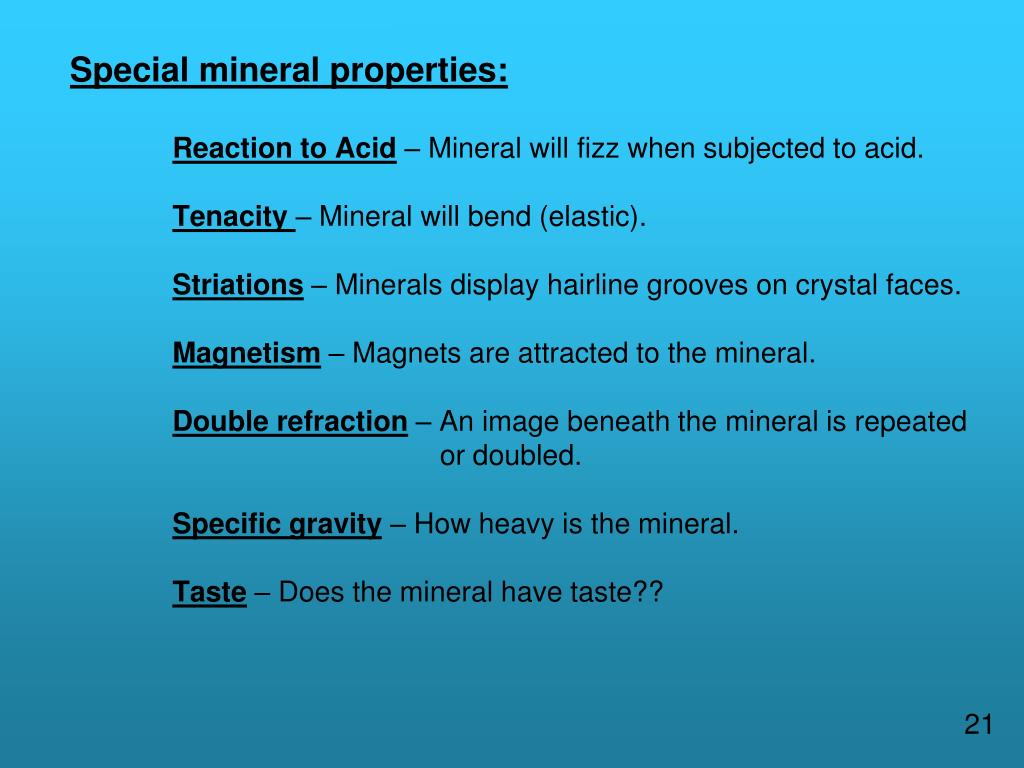 Special mineral properties:

Reaction to Acid – Mineral will fizz when subjected to acid.

Tenacity – Mineral will bend (elastic).

Striations – Minerals display hairline grooves on crystal faces.

Magnetism – Magnets are attracted to the mineral.

Double refraction – An image beneath the mineral is repeated or doubled.

Specific gravity – How heavy is the mineral.

Taste – Does the mineral have taste??

21